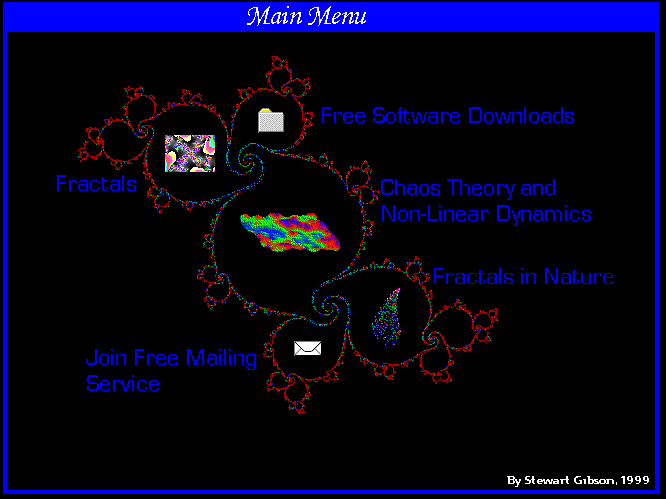 Main Menu

Free Software Downloads

Fractals

Chaos Theory and Non-Linear Dynamics

Fractals in Nature

Join Free Mailing Service

By Stewart Gibson, 1999